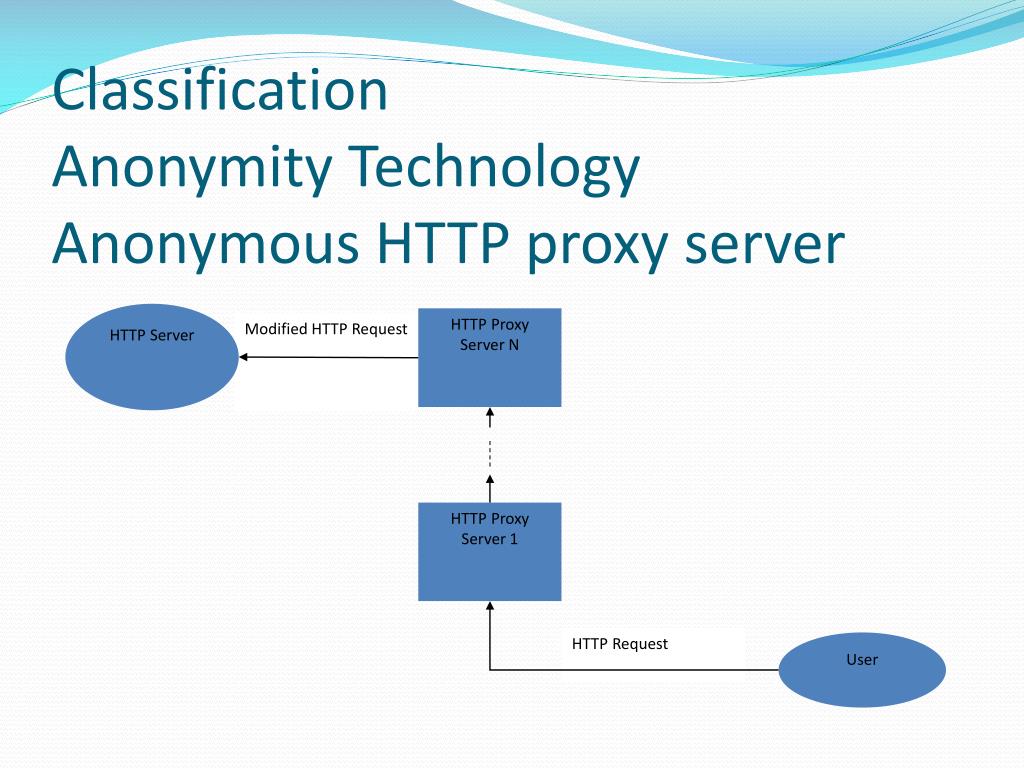 Classification
Anonymity Technology
Anonymous HTTP proxy server

HTTP Server

Modified HTTP Request

HTTP Proxy Server N

HTTP Proxy Server 1

HTTP Request

User